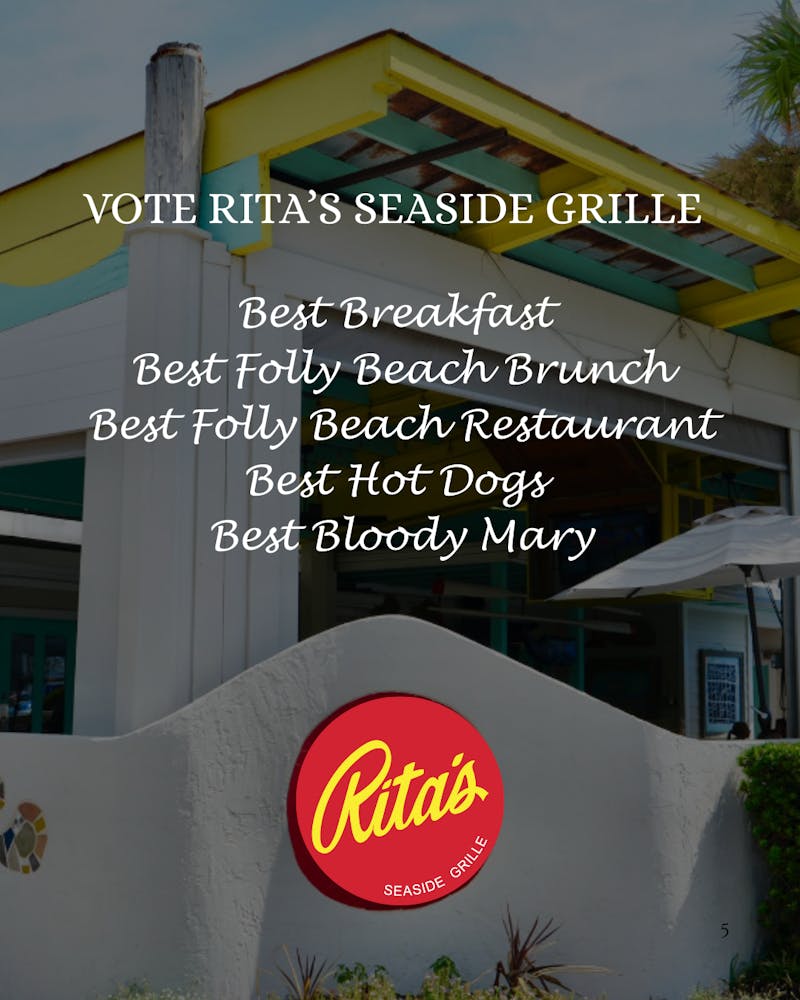 VOTE RITA'S SEASIDE GRILLE

Best Breakfast
Best Folly Beach Brunch
Best Folly Beach Restaurant
Best Hot Dogs
Best Bloody Mary

Rita's
SEASIDE GRILLE

5